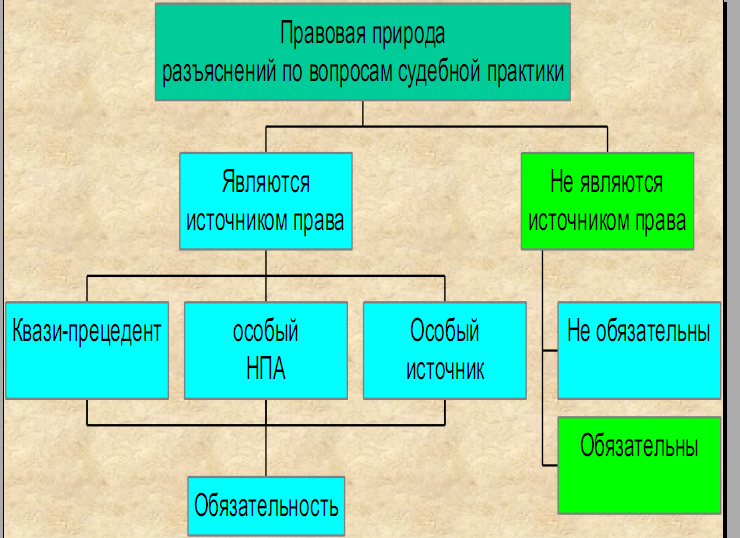 Правовая природа разъяснений по вопросам судебной практики

Являются источником права

Не являются источником права

Квази-прецедент

особый НПА

Особый источник

Не обязательны

Обязательны

Обязательность